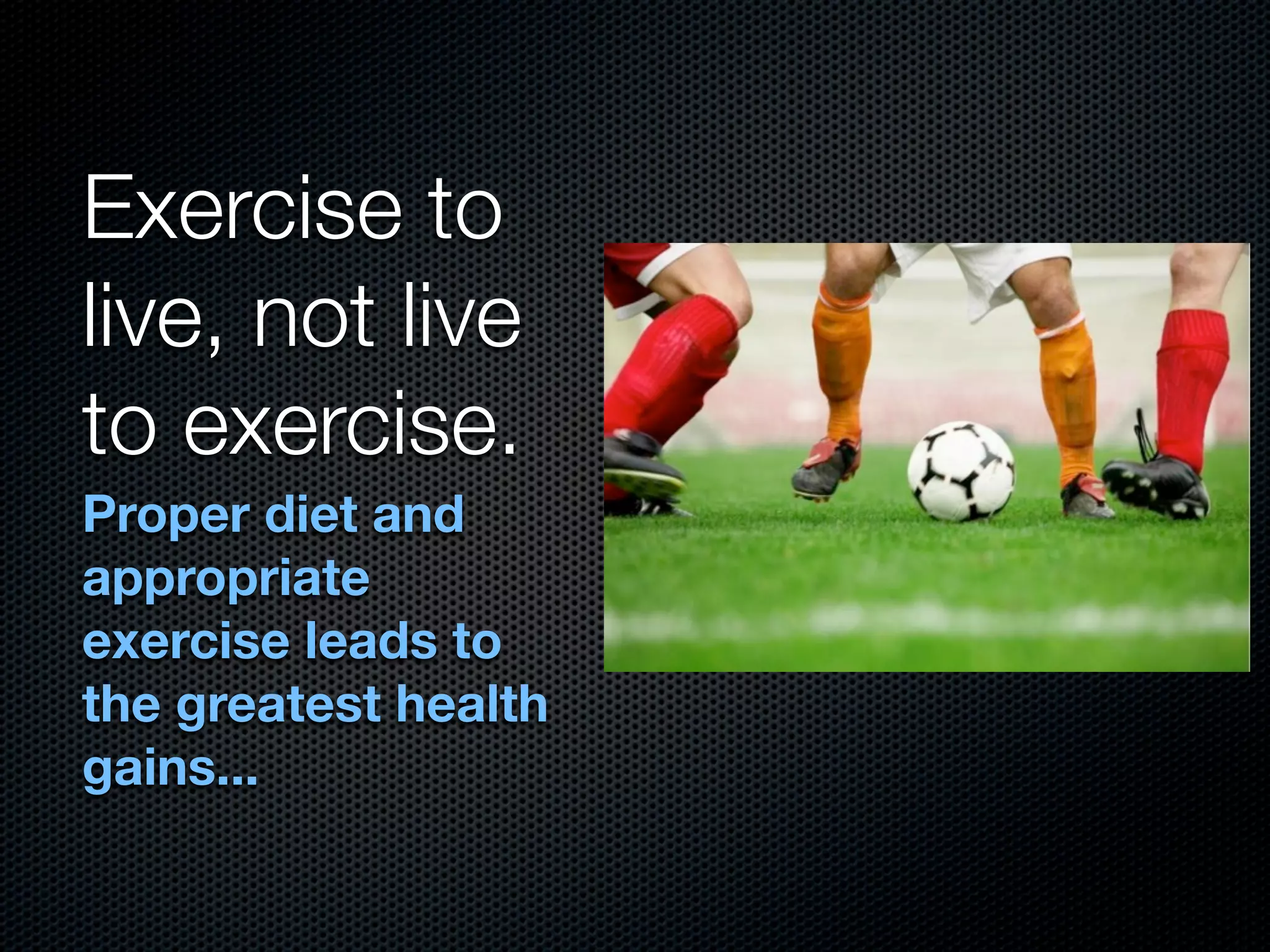 Exercise to live, not live to exercise.

Proper diet and appropriate exercise leads to the greatest health gains...